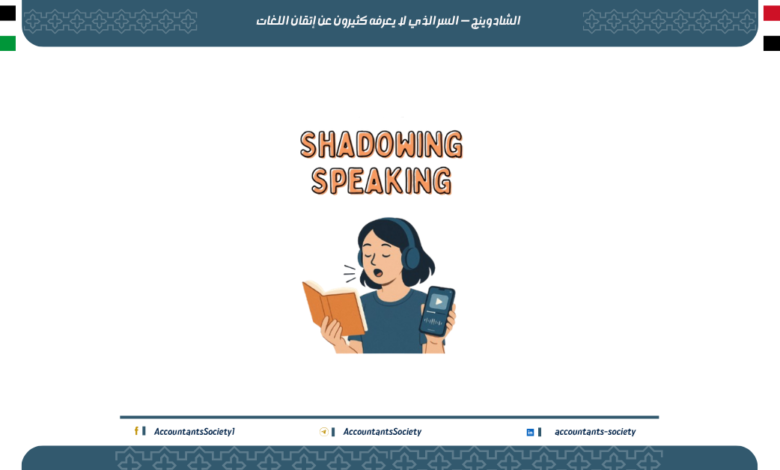 الشادوينج – السر الذي لا يعرفه كثيرون عن إتقان اللغات

SHADOWING
SPEAKING

AccountantsSociety1

AccountantsSociety

accountants-society